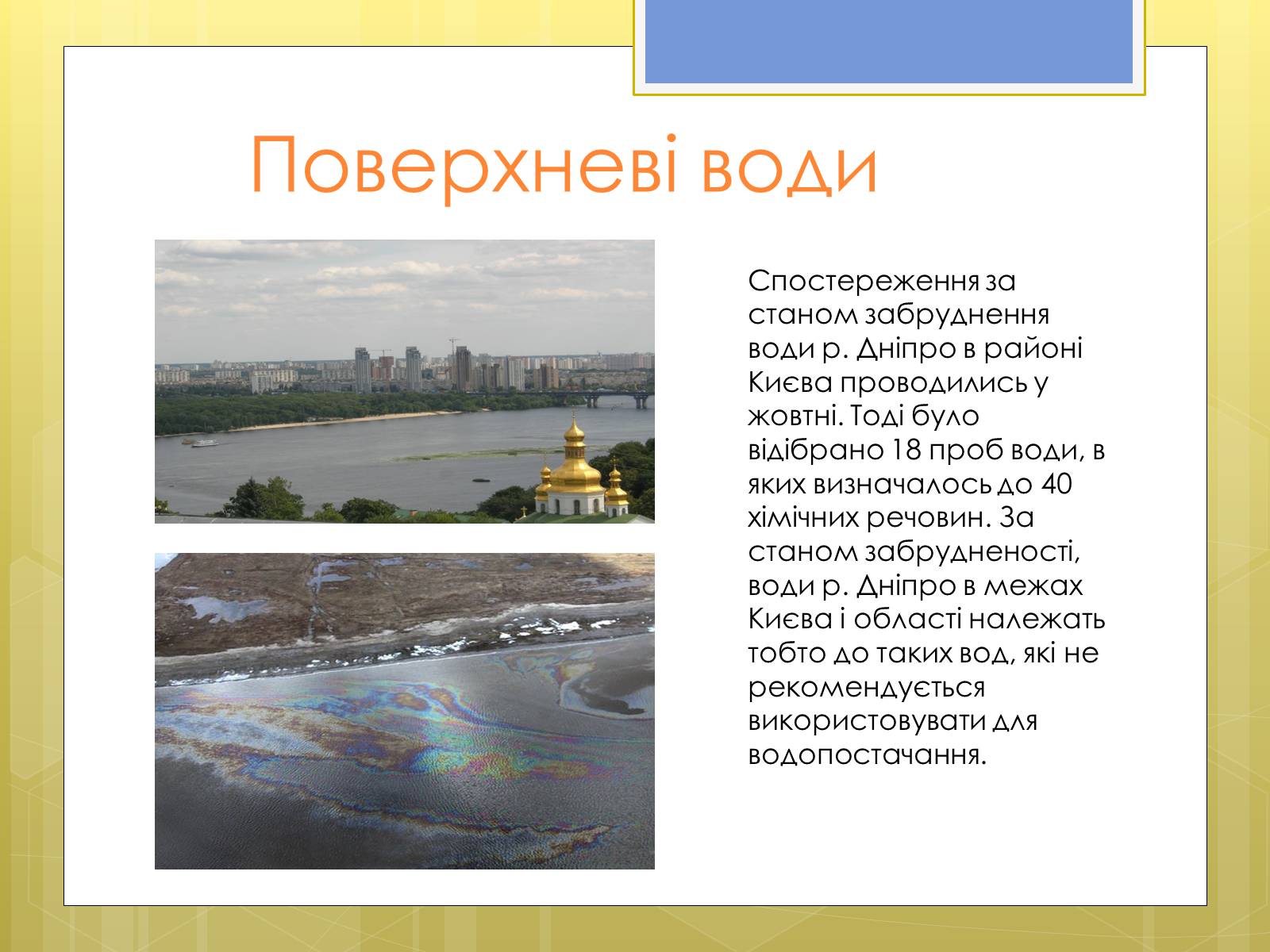 Поверхневі води

Спостереження за станом забруднення води р. Дніпро в районі Києва проводились у жовтні. Тоді було відібрано 18 проб води, в яких визначалось до 40 хімічних речовин. За станом забрудненості, води р. Дніпро в межах Києва і області належать тобто до таких вод, які не рекомендується використовувати для водопостачання.